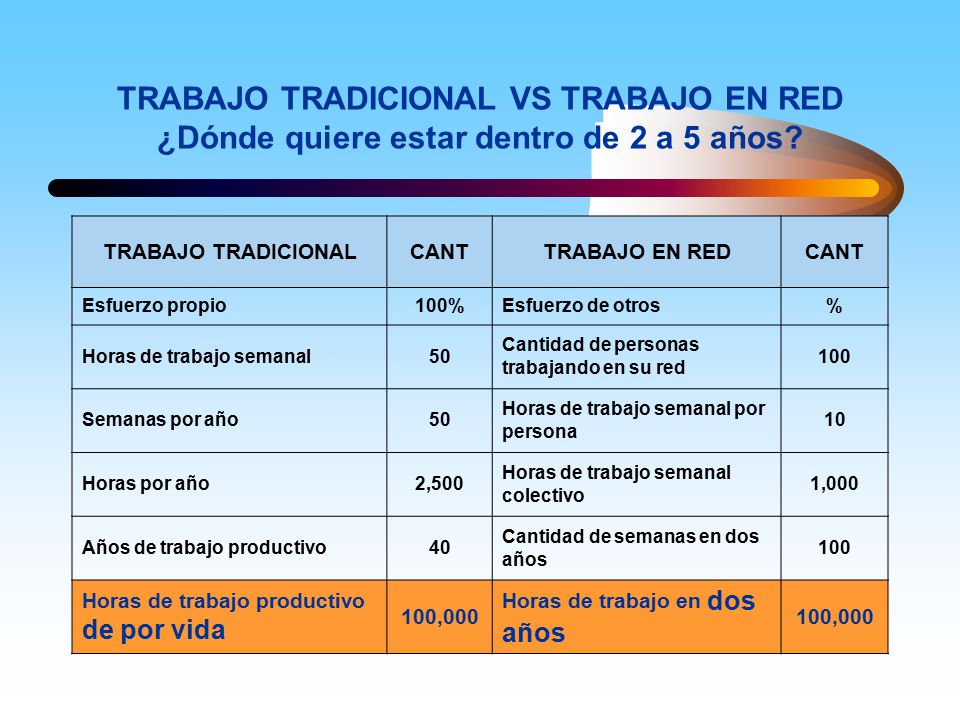 TRABAJO TRADICIONAL VS TRABAJO EN RED
¿Dónde quiere estar dentro de 2 a 5 años?

| TRABAJO TRADICIONAL | CANT | TRABAJO EN RED | CANT |
|---|---|---|---|
| Esfuerzo propio | 100% | Esfuerzo de otros | % |
| Horas de trabajo semanal | 50 | Cantidad de personas trabajando en su red | 100 |
| Semanas por año | 50 | Horas de trabajo semanal por persona | 10 |
| Horas por año | 2,500 | Horas de trabajo semanal colectivo | 1,000 |
| Años de trabajo productivo | 40 | Cantidad de semanas en dos años | 100 |
| Horas de trabajo productivo de por vida | 100,000 | Horas de trabajo en dos años | 100,000 |